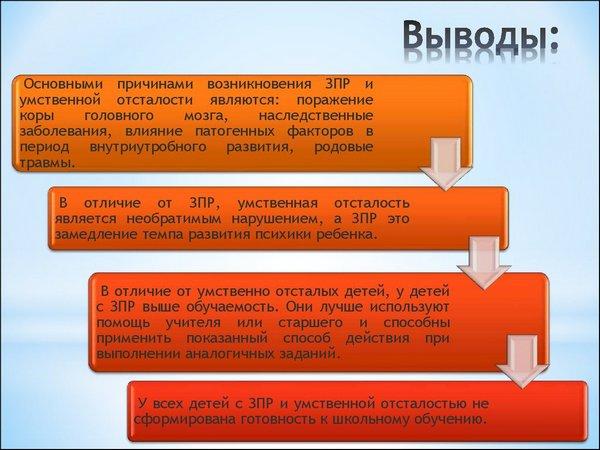 Выводы:

Основными причинами возникновения ЗПР и умственной отсталости являются: поражение коры головного мозга, наследственные заболевания, влияние патогенных факторов в период внутриутробного развития, родовые травмы.

В отличие от ЗПР, умственная отсталость является необратимым нарушением, а ЗПР это замедление темпа развития психики ребенка.

В отличие от умственно отсталых детей, у детей с ЗПР выше обучаемость. Они лучше используют помощь учителя или старшего и способны применить показанный способ действия при выполнении аналогичных заданий.

У всех детей с ЗПР и умственной отсталостью не сформирована готовность к школьному обучению.